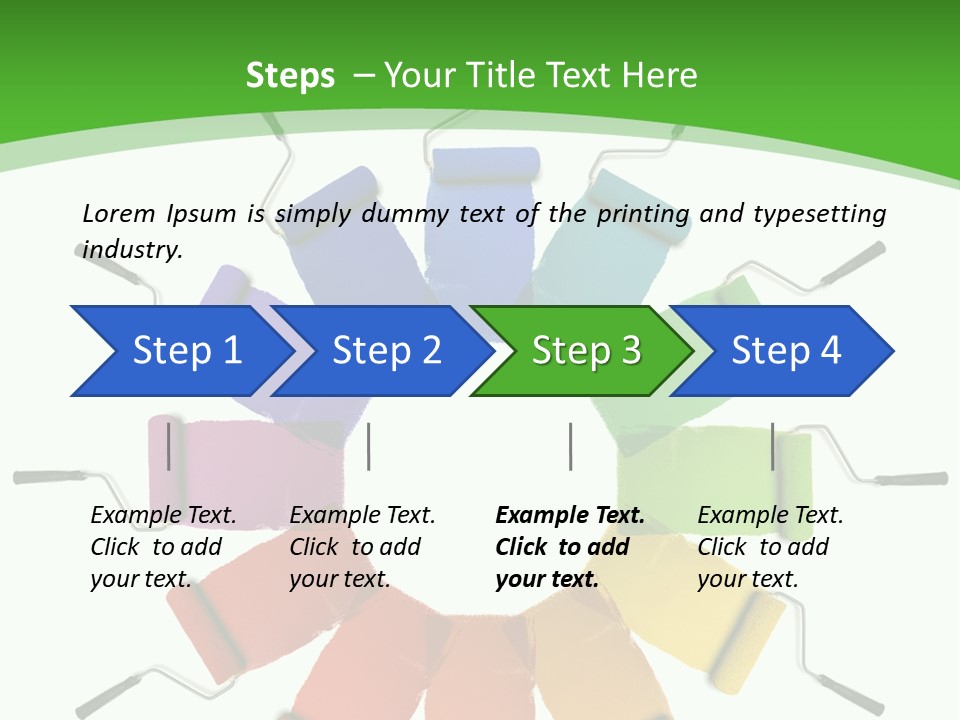 Steps – Your Title Text Here

Lorem Ipsum is simply dummy text of the printing and typesetting industry.

Step 1

Step 2

Step 3

Step 4

Example Text. Click to add your text.

Example Text. Click to add your text.

Example Text. Click to add your text.

Example Text. Click to add your text.